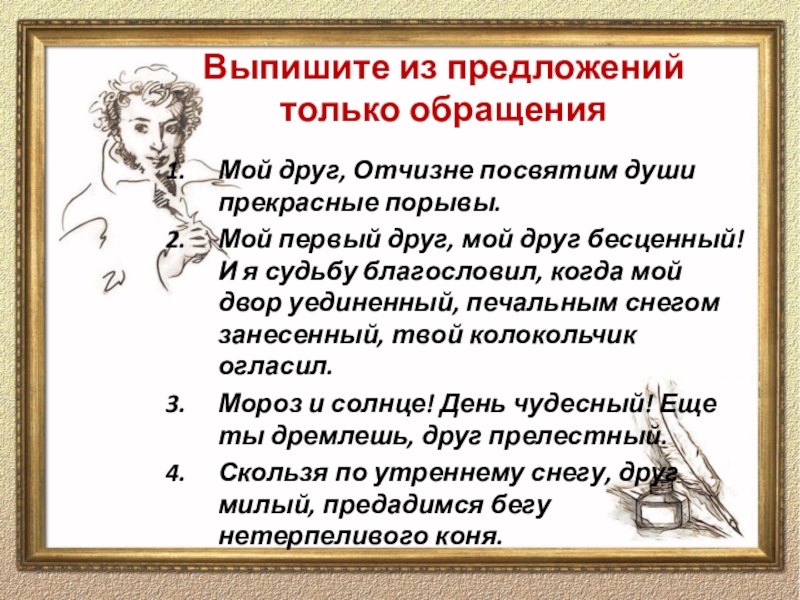 Выпишите из предложений только обращения

1. Мой друг, Отчизне посвятим души прекрасные порывы.
2. Мой первый друг, мой друг бесценный! И я судьбу благословил, когда мой двор уединенный, печальным снегом занесенный, твой колокольчик огласил.
3. Мороз и солнце! День чудесный! Еще ты дремлешь, друг прелестный.
4. Скользя по утреннему снегу, друг милый, предадимся бегу нетерпеливого коня.